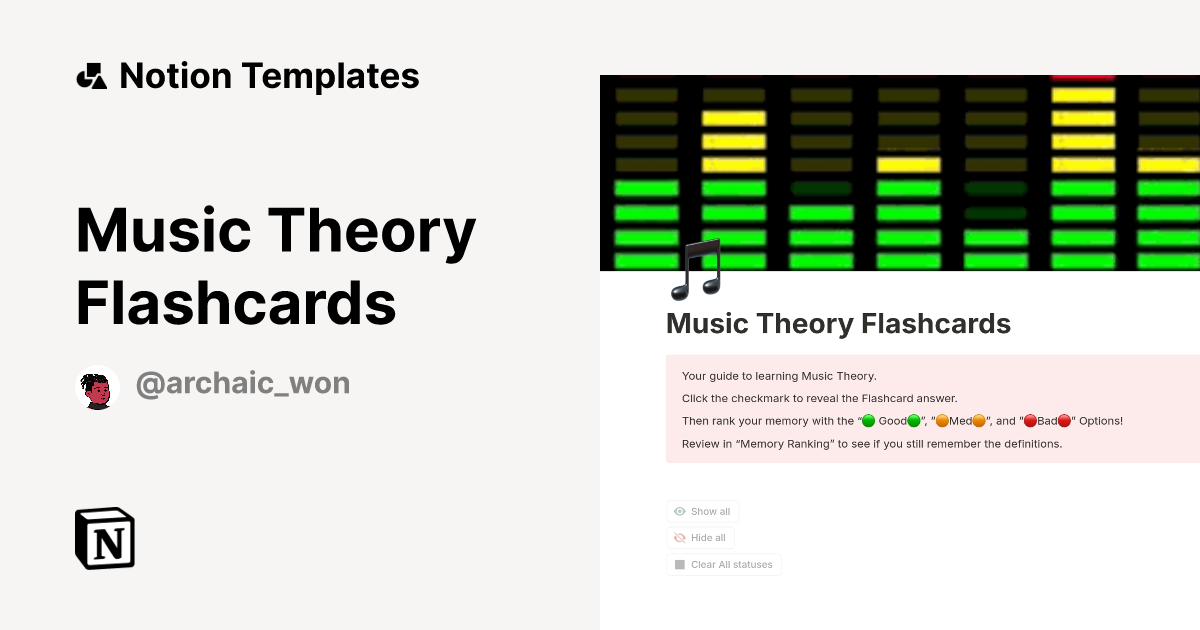 Notion Templates

Music Theory Flashcards

@archaic_won

Music Theory Flashcards

Your guide to learning Music Theory.
Click the checkmark to reveal the Flashcard answer.
Then rank your memory with the "🟢 Good🟢", "🟠Med🟠", and "🔴Bad🔴" Options!
Review in "Memory Ranking" to see if you still remember the definitions.

Show all
Hide all
Clear All statuses